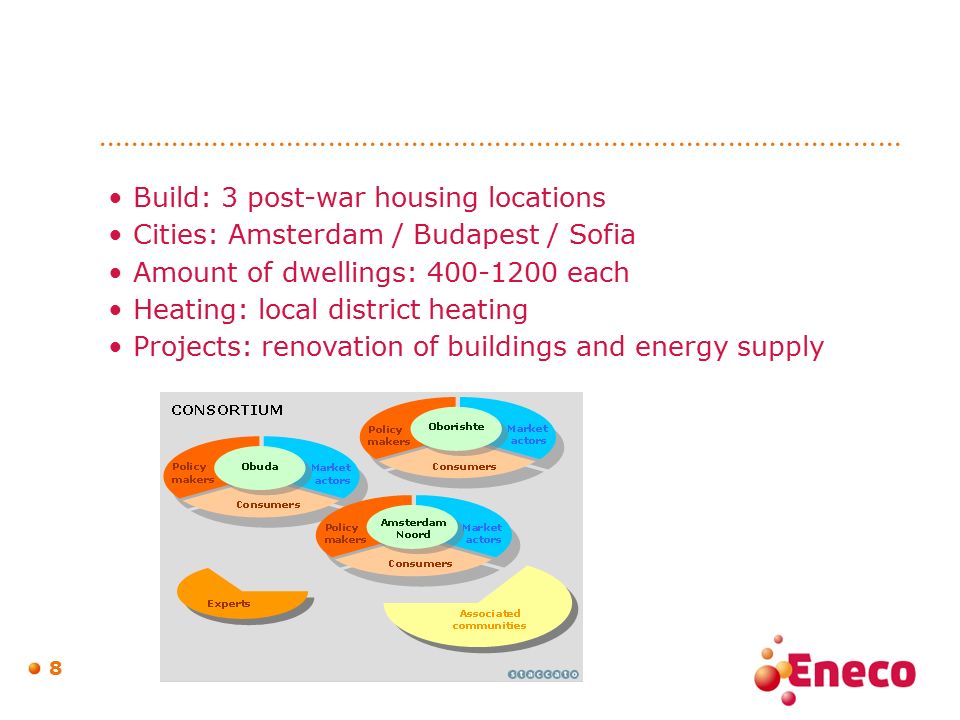 • Build: 3 post-war housing locations
• Cities: Amsterdam / Budapest / Sofia
• Amount of dwellings: 400-1200 each
• Heating: local district heating
• Projects: renovation of buildings and energy supply

CONSORTIUM

Policy makers
Oborishte
Market actors
Consumers

Policy makers
Obuda
Market actors
Consumers

Policy makers
Amsterdam Noord
Market actors
Consumers

Experts

Associated communities

staccato

8

Eneco